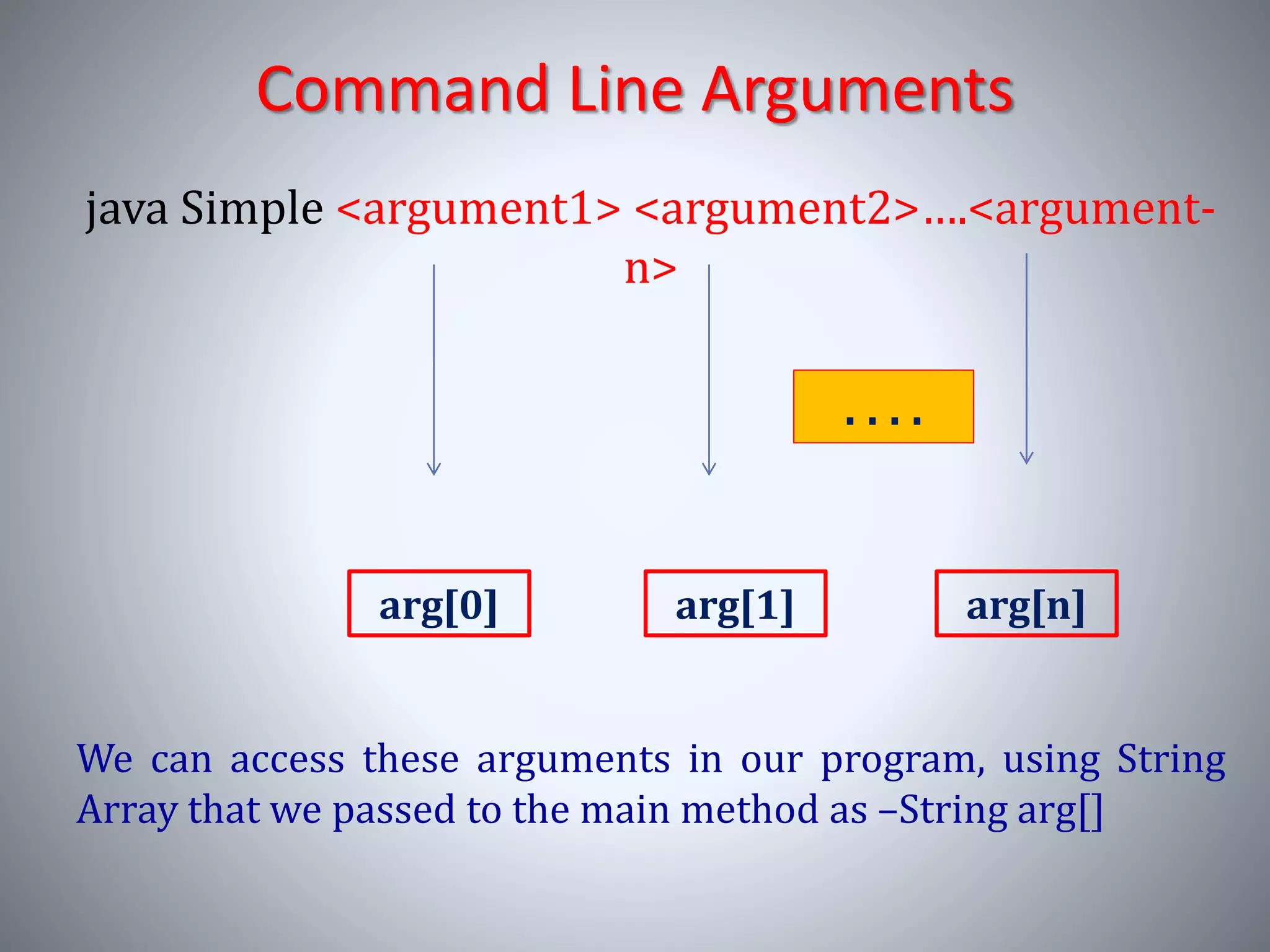 Command Line Arguments

java Simple <argument1> <argument2>....<argument-n>

....

arg[0]

arg[1]

arg[n]

We can access these arguments in our program, using String Array that we passed to the main method as –String arg[]